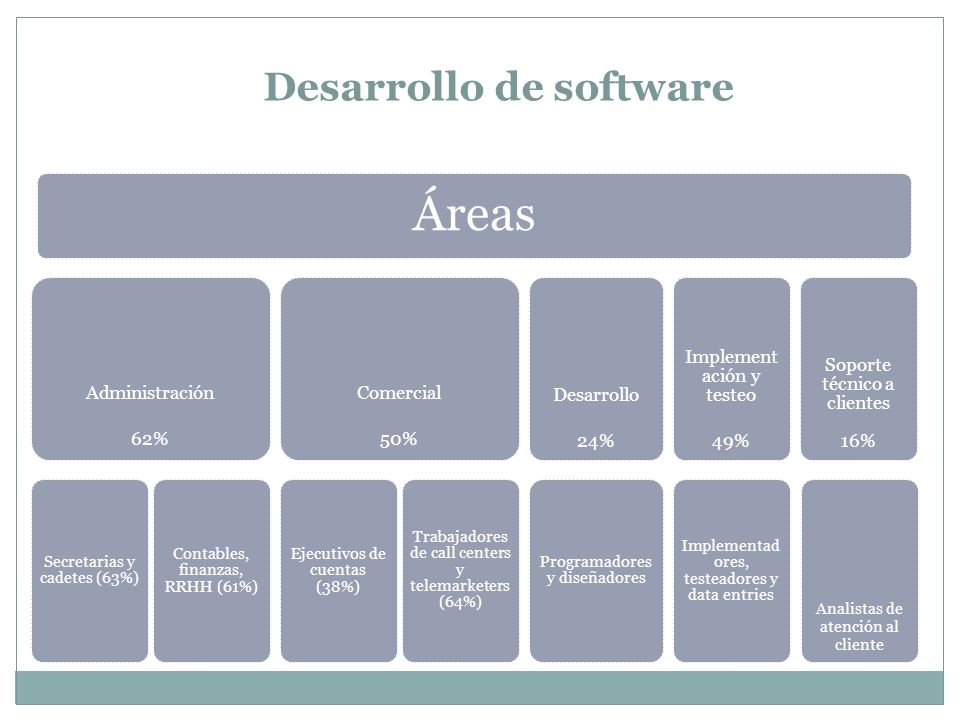 Desarrollo de software

Áreas

Administración

62%

Comercial

50%

Desarrollo

24%

Implementación y testeo

49%

Soporte técnico a clientes

16%

Secretarias y cadetes (63%)

Contables, finanzas, RRHH (61%)

Ejecutivos de cuentas (38%)

Trabajadores de call centers y telemarketers (64%)

Programadores y diseñadores

Implementadores, testeadores y data entries

Analistas de atención al cliente